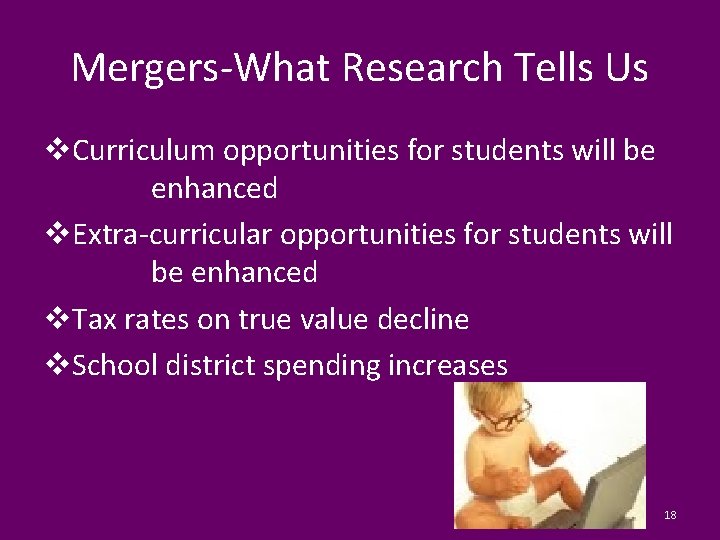 Mergers-What Research Tells Us

❖Curriculum opportunities for students will be enhanced

❖Extra-curricular opportunities for students will be enhanced

❖Tax rates on true value decline

❖School district spending increases

18